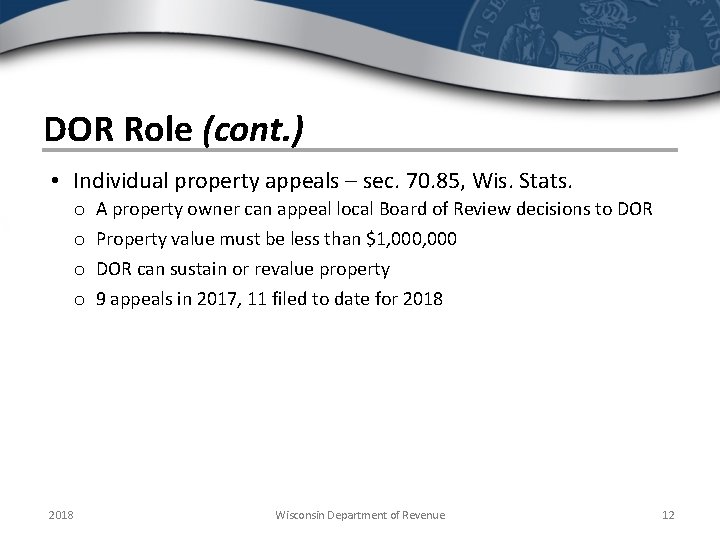 DOR Role (cont.)

• Individual property appeals – sec. 70.85, Wis. Stats.

o A property owner can appeal local Board of Review decisions to DOR

o Property value must be less than \$1,000,000

o DOR can sustain or revalue property

o 9 appeals in 2017, 11 filed to date for 2018

2018 Wisconsin Department of Revenue 12